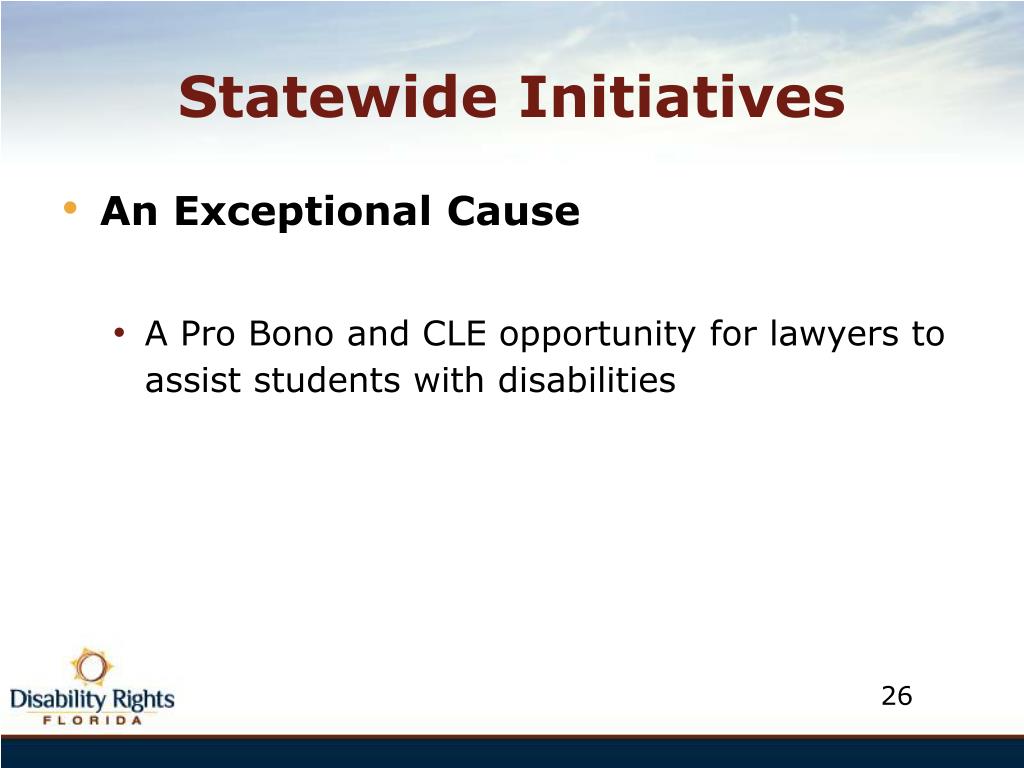 Statewide Initiatives

• An Exceptional Cause

• A Pro Bono and CLE opportunity for lawyers to assist students with disabilities

Disability Rights
FLORIDA

26